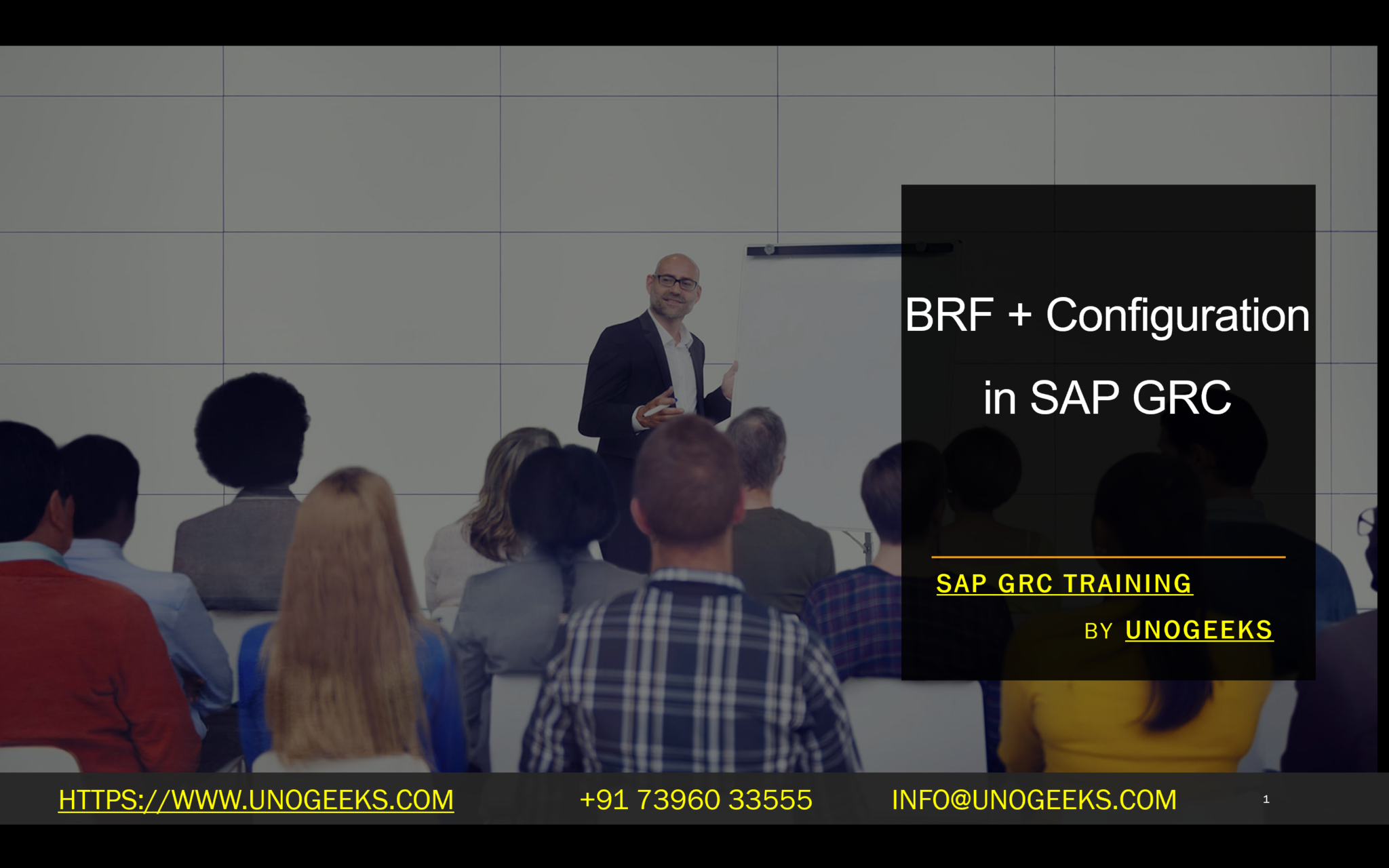 BRF + Configuration in SAP GRC

SAP GRC TRAINING

BY UNOGEEKS

HTTPS://WWW.UNOGEEKS.COM +91 73960 33555 INFO@UNOGEEKS.COM 1